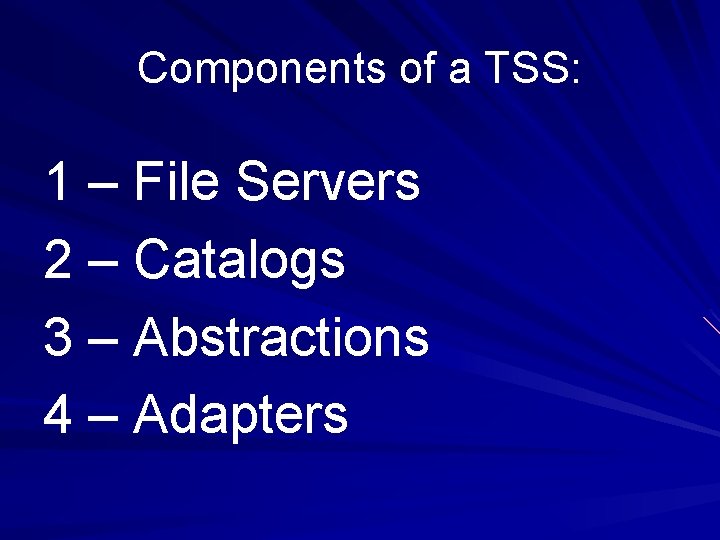 Components of a TSS:

1 – File Servers
2 – Catalogs
3 – Abstractions
4 – Adapters